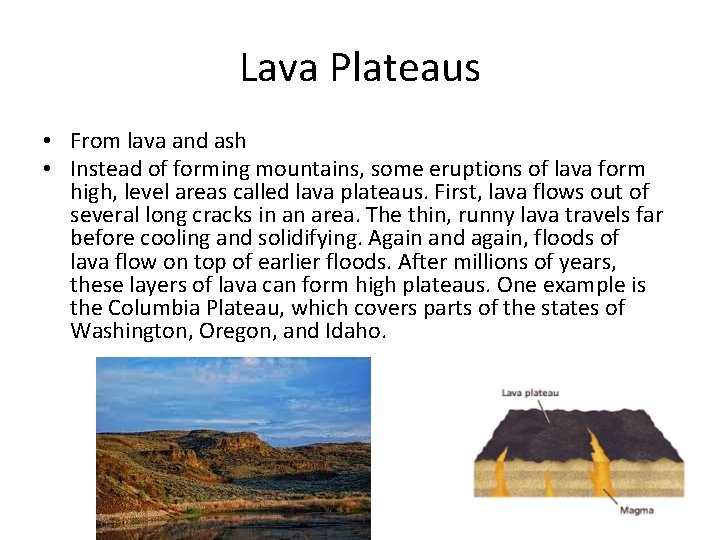 Lava Plateaus

• From lava and ash
• Instead of forming mountains, some eruptions of lava form high, level areas called lava plateaus. First, lava flows out of several long cracks in an area. The thin, runny lava travels far before cooling and solidifying. Again and again, floods of lava flow on top of earlier floods. After millions of years, these layers of lava can form high plateaus. One example is the Columbia Plateau, which covers parts of the states of Washington, Oregon, and Idaho.

Lava plateau

Magma